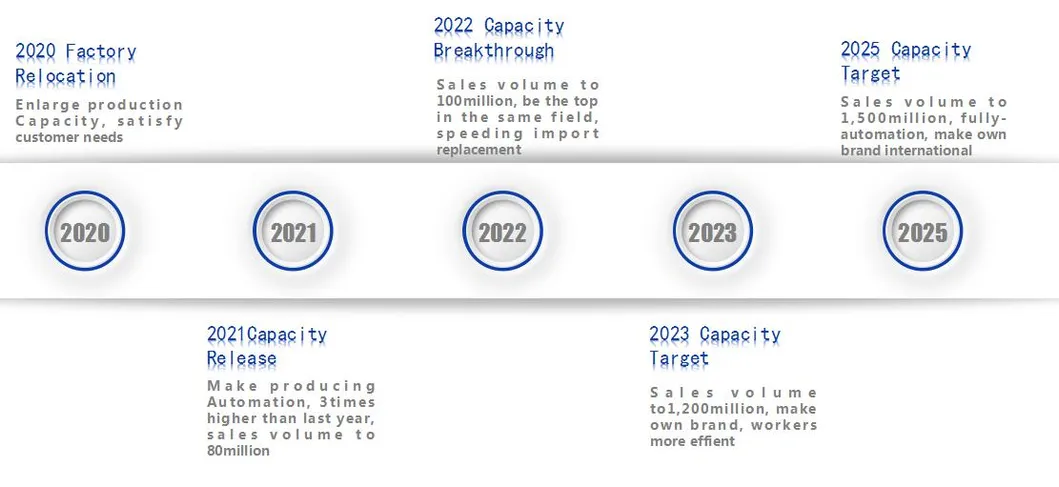 2020 Factory Relocation

Enlarge production Capacity, satisfy customer needs

2022 Capacity Breakthrough

Sales volume to 100million, be the top in the same field, speeding import replacement

2025 Capacity Target

Sales volume to 1,500million, fully-automation, make own brand international

2020

2021

2022

2023

2025

2021Capacity Release

Make producing Automation, 3times higher than last year, sales volume to 80million

2023 Capacity Target

Sales volume to1,200million, make own brand, workers more effient